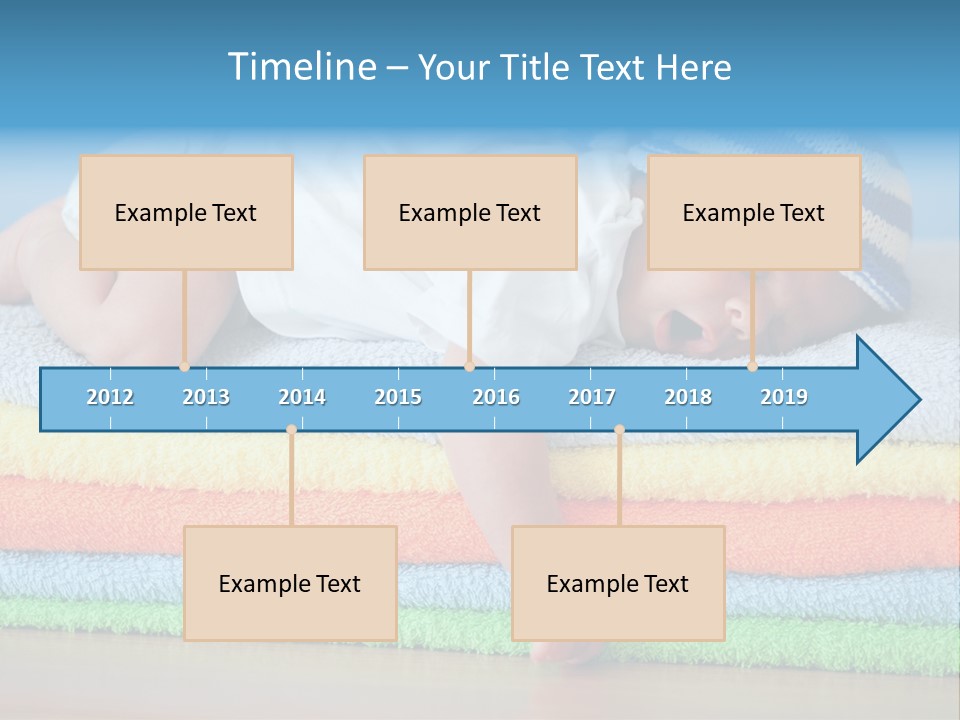 Timeline – Your Title Text Here

Example Text

Example Text

Example Text

2012 2013 2014 2015 2016 2017 2018 2019

Example Text

Example Text